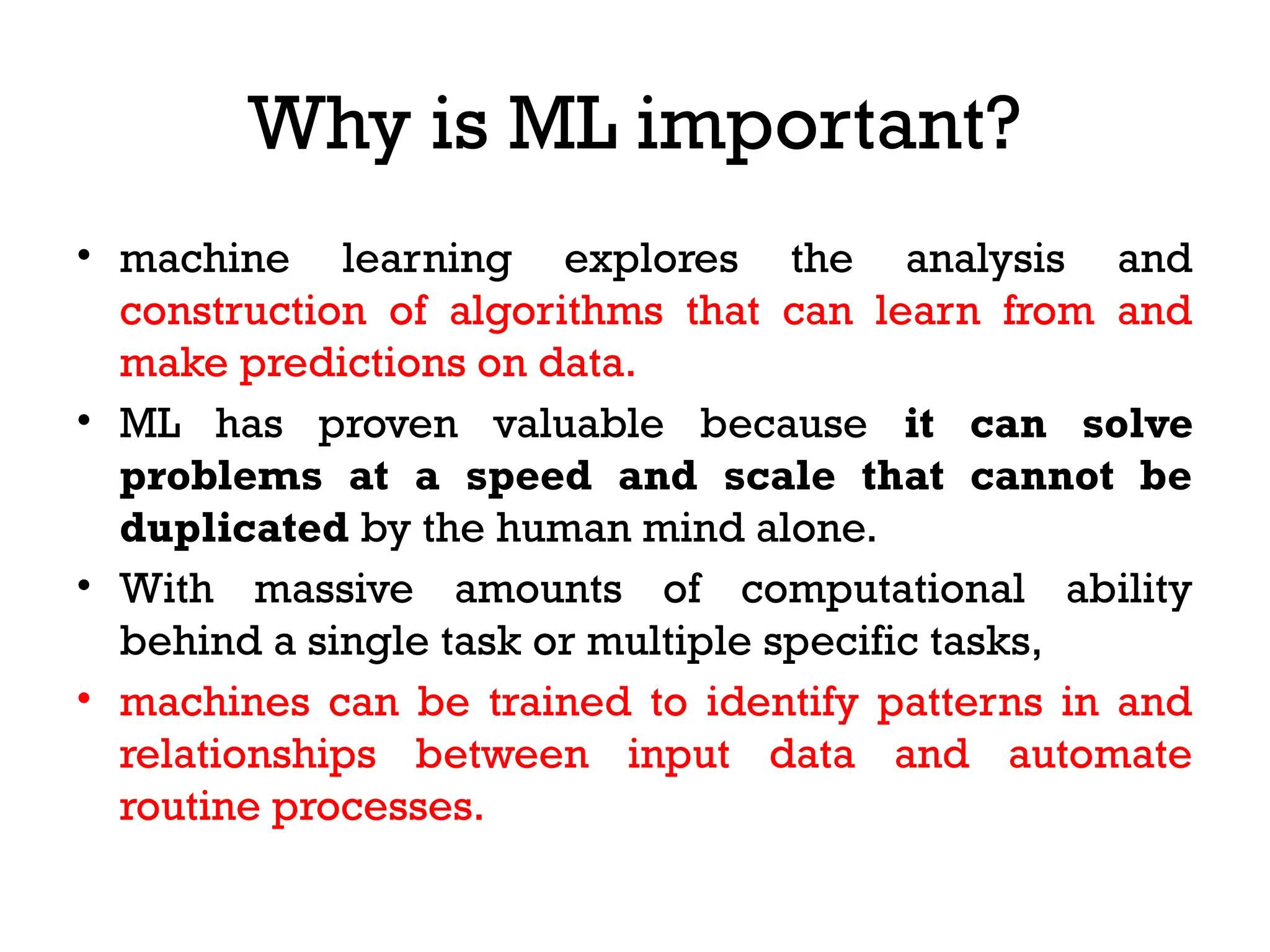 Why is ML important?

• machine learning explores the analysis and construction of algorithms that can learn from and make predictions on data.
• ML has proven valuable because it can solve problems at a speed and scale that cannot be duplicated by the human mind alone.
• With massive amounts of computational ability behind a single task or multiple specific tasks,
• machines can be trained to identify patterns in and relationships between input data and automate routine processes.